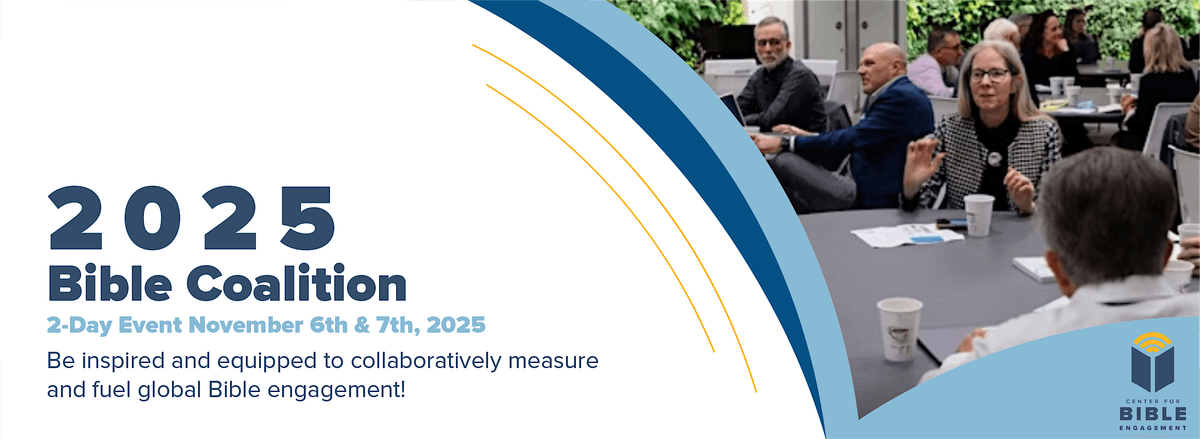 2025
Bible Coalition
2-Day Event November 6th & 7th, 2025
Be inspired and equipped to collaboratively measure and fuel global Bible engagement!

CENTER FOR
BIBLE
ENGAGEMENT